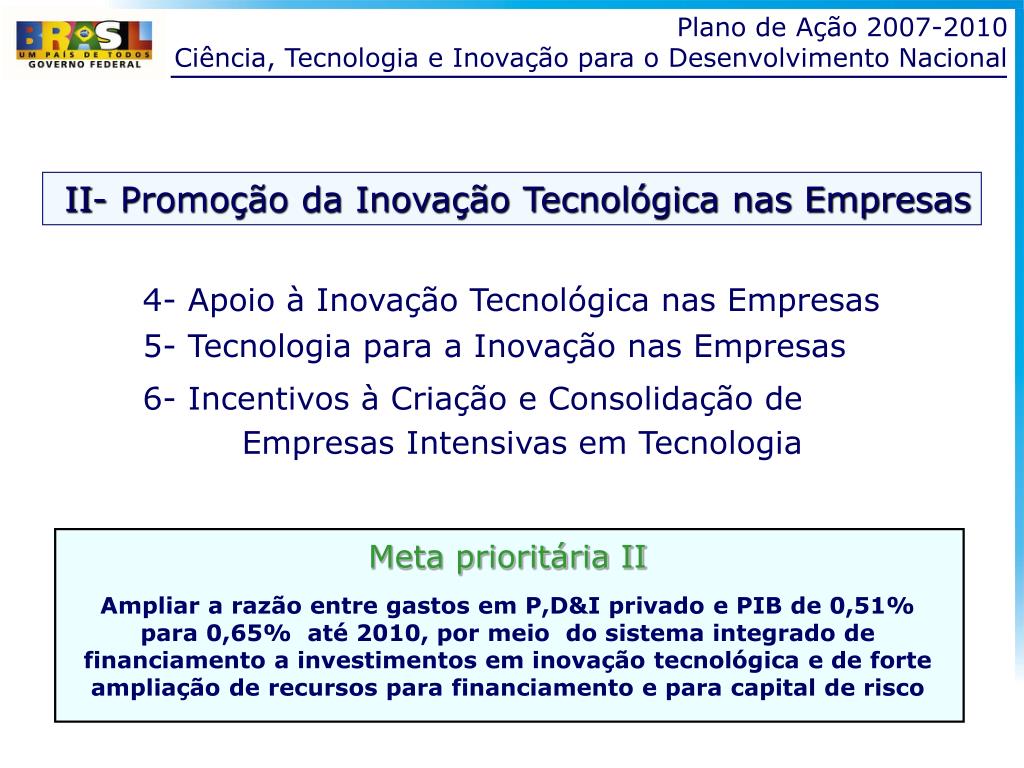 BRASIL
UM PAÍS DE TODOS
GOVERNO FEDERAL

Plano de Ação 2007-2010
Ciência, Tecnologia e Inovação para o Desenvolvimento Nacional

II- Promoção da Inovação Tecnológica nas Empresas

4- Apoio à Inovação Tecnológica nas Empresas
5- Tecnologia para a Inovação nas Empresas
6- Incentivos à Criação e Consolidação de Empresas Intensivas em Tecnologia

Meta prioritária II

Ampliar a razão entre gastos em P,D&I privado e PIB de 0,51% para 0,65% até 2010, por meio do sistema integrado de financiamento a investimentos em inovação tecnológica e de forte ampliação de recursos para financiamento e para capital de risco